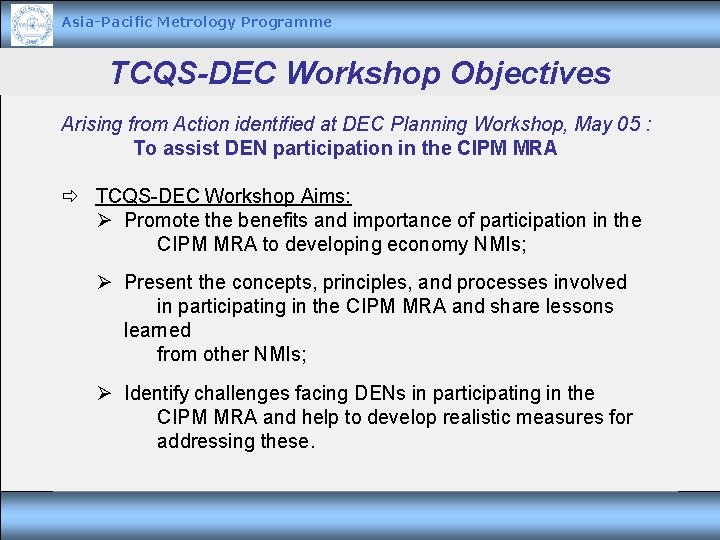 Asia-Pacific Metrology Programme

TCQS-DEC Workshop Objectives

Arising from Action identified at DEC Planning Workshop, May 05 :
To assist DEN participation in the CIPM MRA

⇨ TCQS-DEC Workshop Aims:

➢ Promote the benefits and importance of participation in the CIPM MRA to developing economy NMIs;

➢ Present the concepts, principles, and processes involved in participating in the CIPM MRA and share lessons learned from other NMIs;

➢ Identify challenges facing DENs in participating in the CIPM MRA and help to develop realistic measures for addressing these.